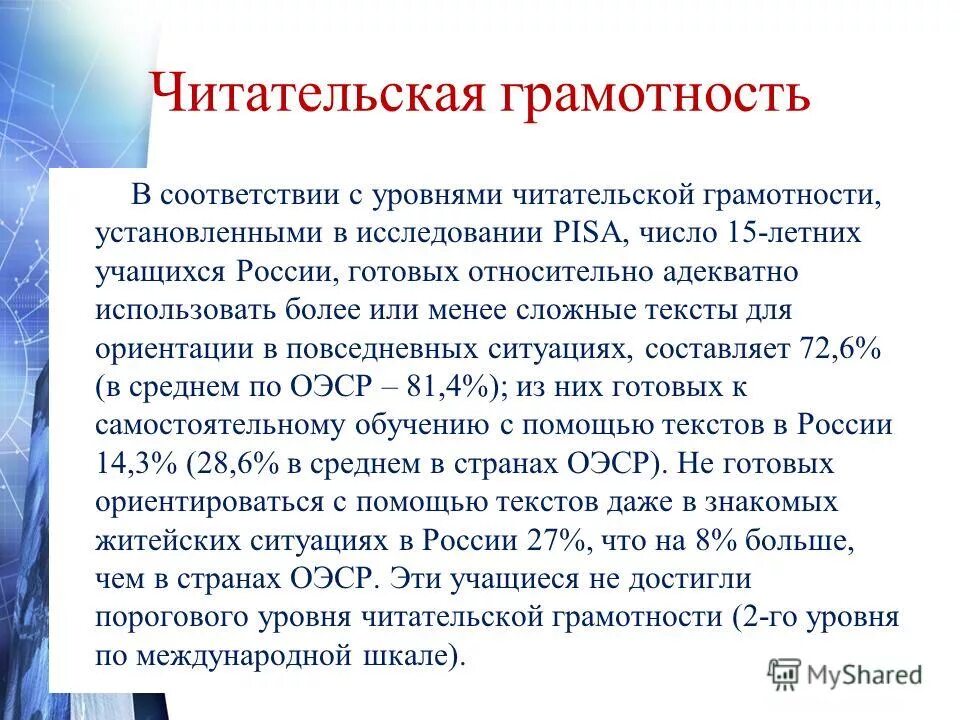 Читательская грамотность

В соответствии с уровнями читательской грамотности, установленными в исследовании PISA, число 15-летних учащихся России, готовых относительно адекватно использовать более или менее сложные тексты для ориентации в повседневных ситуациях, составляет 72,6% (в среднем по ОЭСР – 81,4%); из них готовых к самостоятельному обучению с помощью текстов в России 14,3% (28,6% в среднем в странах ОЭСР). Не готовых ориентироваться с помощью текстов даже в знакомых житейских ситуациях в России 27%, что на 8% больше, чем в странах ОЭСР. Эти учащиеся не достигли порогового уровня читательской грамотности (2-го уровня по международной шкале).

MyShared